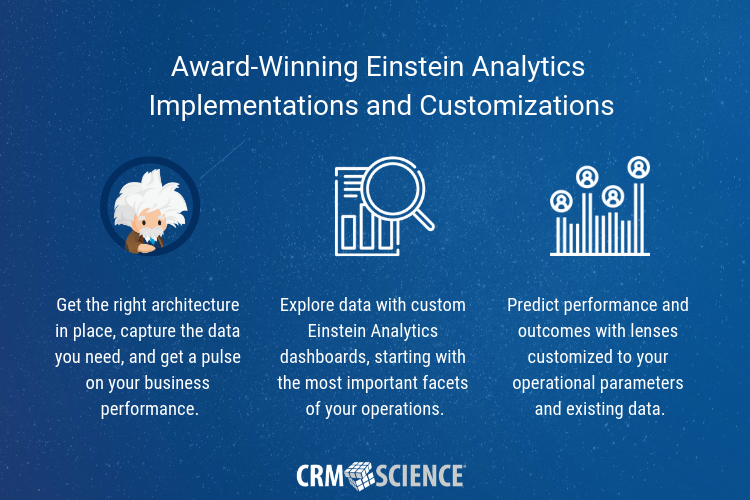 Award-Winning Einstein Analytics Implementations and Customizations

Get the right architecture in place, capture the data you need, and get a pulse on your business performance.

Explore data with custom Einstein Analytics dashboards, starting with the most important facets of your operations.

Predict performance and outcomes with lenses customized to your operational parameters and existing data.

CRM SCIENCE